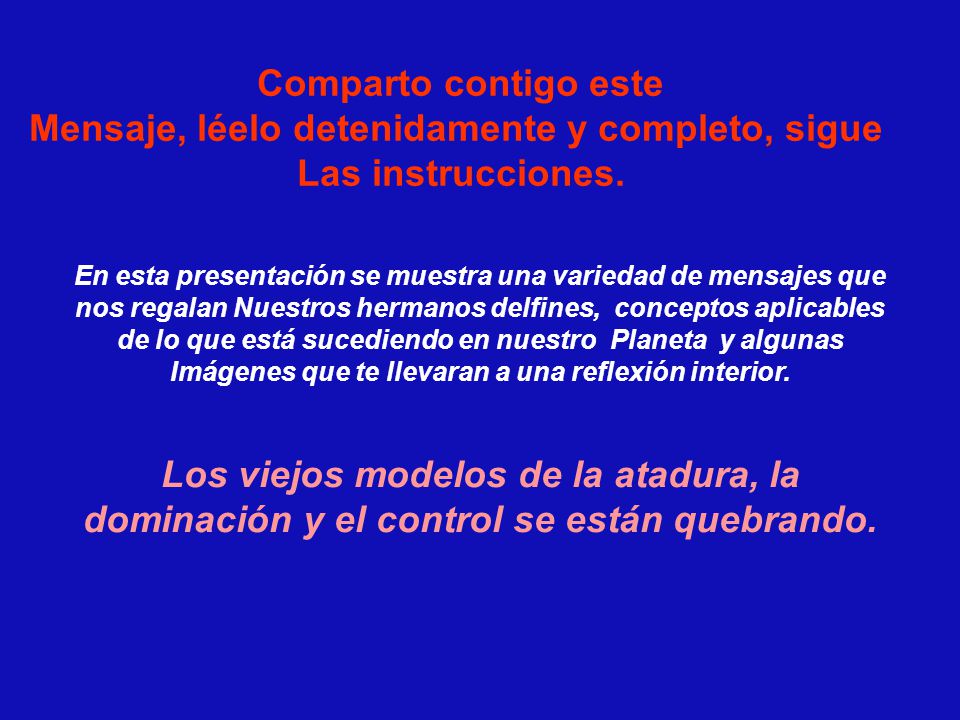 Comparto contigo este
Mensaje, léelo detenidamente y completo, sigue
Las instrucciones.

En esta presentación se muestra una variedad de mensajes que nos regalan Nuestros hermanos delfines, conceptos aplicables de lo que está sucediendo en nuestro Planeta y algunas Imágenes que te llevaran a una reflexión interior.

Los viejos modelos de la atadura, la dominación y el control se están quebrando.